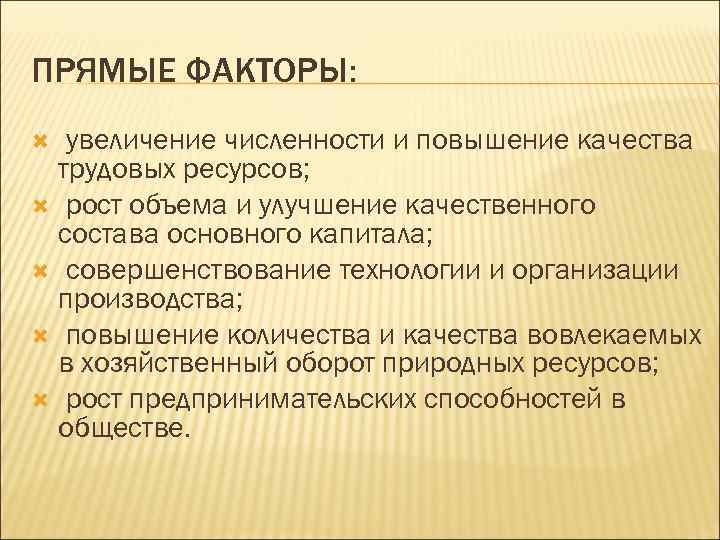 ПРЯМЫЕ ФАКТОРЫ:

увеличение численности и повышение качества трудовых ресурсов;

рост объема и улучшение качественного состава основного капитала;

совершенствование технологии и организации производства;

повышение количества и качества вовлекаемых в хозяйственный оборот природных ресурсов;

рост предпринимательских способностей в обществе.